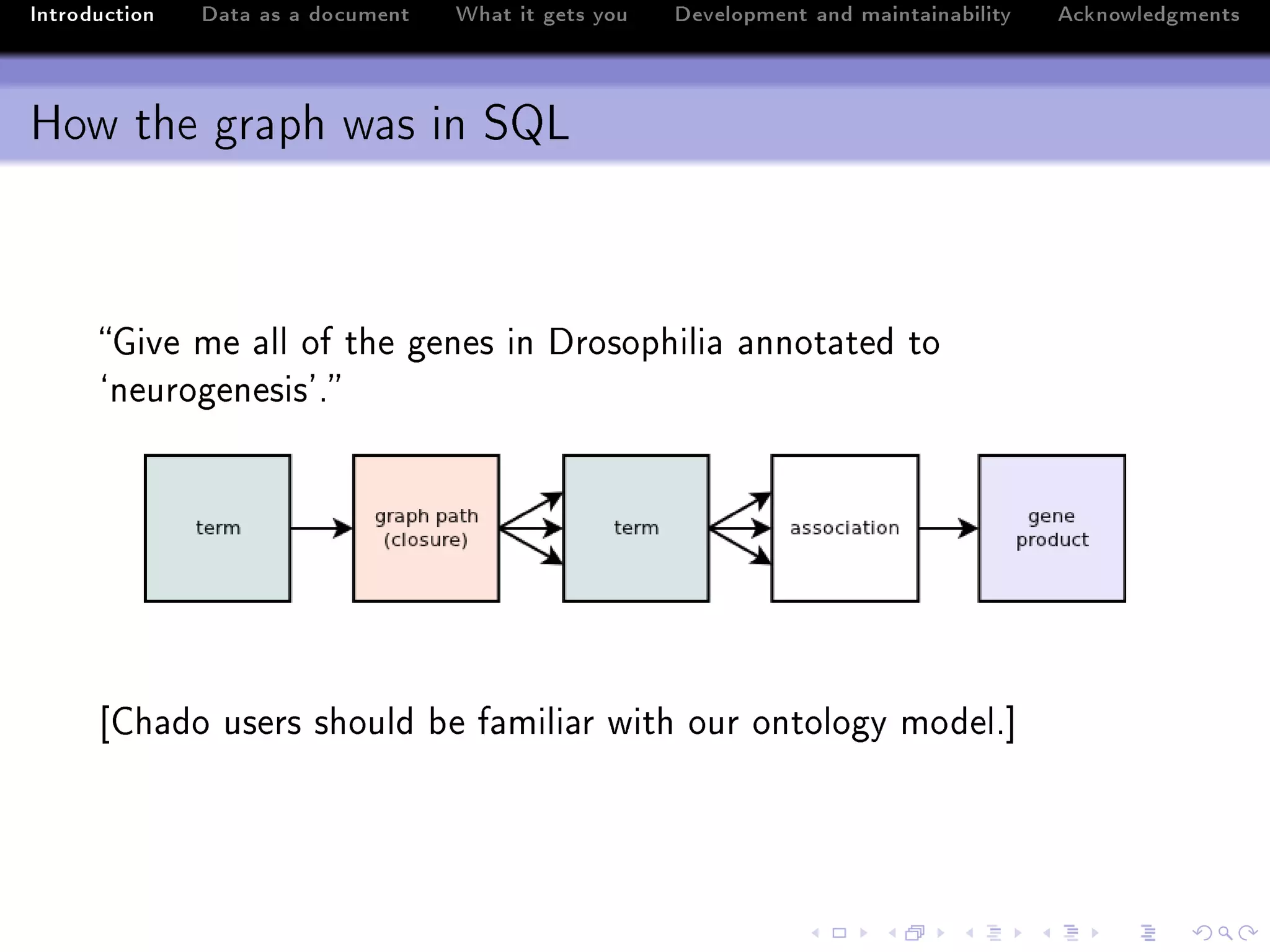 Introduction Data as a document What it gets you Development and maintainability Acknowledgments

How the graph was in SQL

“Give me all of the genes in Drosophilia annotated to ‘neurogenesis’.”

term

graph path (closure)

term

association

gene product

[Chado users should be familiar with our ontology model.]